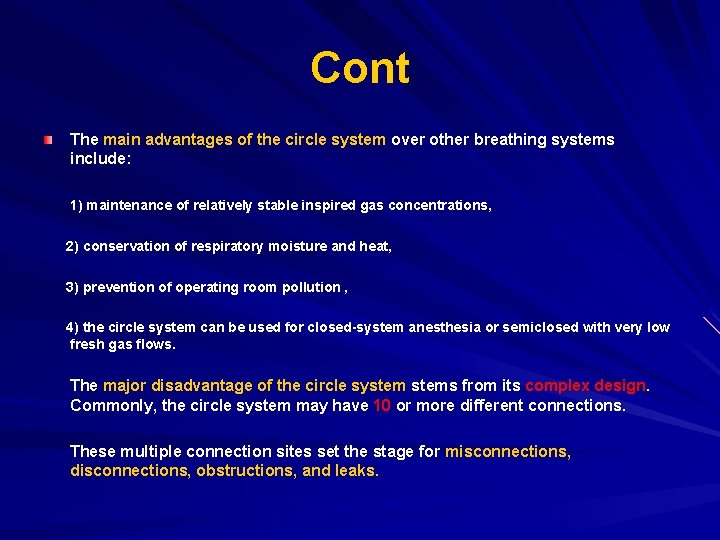 Cont

The main advantages of the circle system over other breathing systems include:

1) maintenance of relatively stable inspired gas concentrations,

2) conservation of respiratory moisture and heat,

3) prevention of operating room pollution ,

4) the circle system can be used for closed-system anesthesia or semiclosed with very low fresh gas flows.

The major disadvantage of the circle system stems from its complex design. Commonly, the circle system may have 10 or more different connections.

These multiple connection sites set the stage for misconnections, disconnections, obstructions, and leaks.